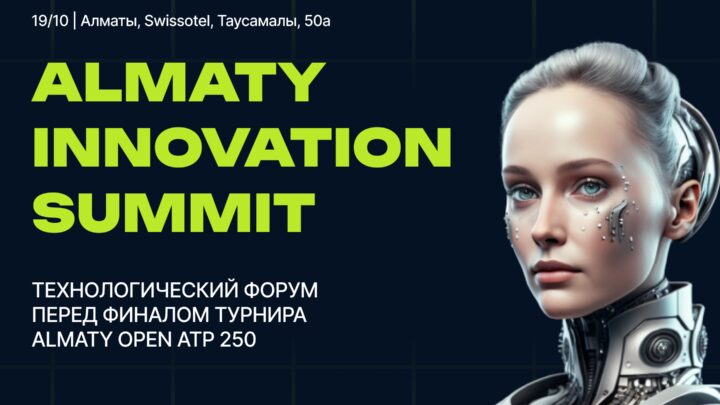 19/10 | Алматы, Swissotel, Таусамалы, 50а

ALMATY INNOVATION SUMMIT

ТЕХНОЛОГИЧЕСКИЙ ФОРУМ ПЕРЕД ФИНАЛОМ ТУРНИРА ALMATY OPEN ATP 250